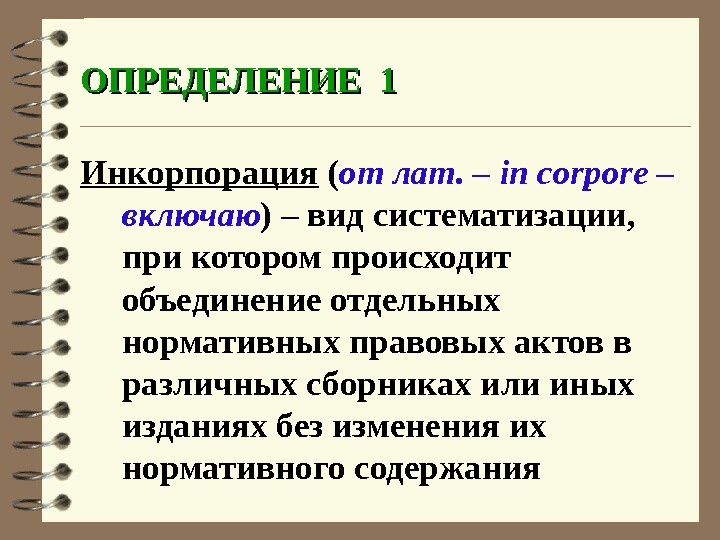 ОПРЕДЕЛЕНИЕ 1

Инкорпорация (от лат. – in corpore – включаю) – вид систематизации, при котором происходит объединение отдельных нормативных правовых актов в различных сборниках или иных изданиях без изменения их нормативного содержания